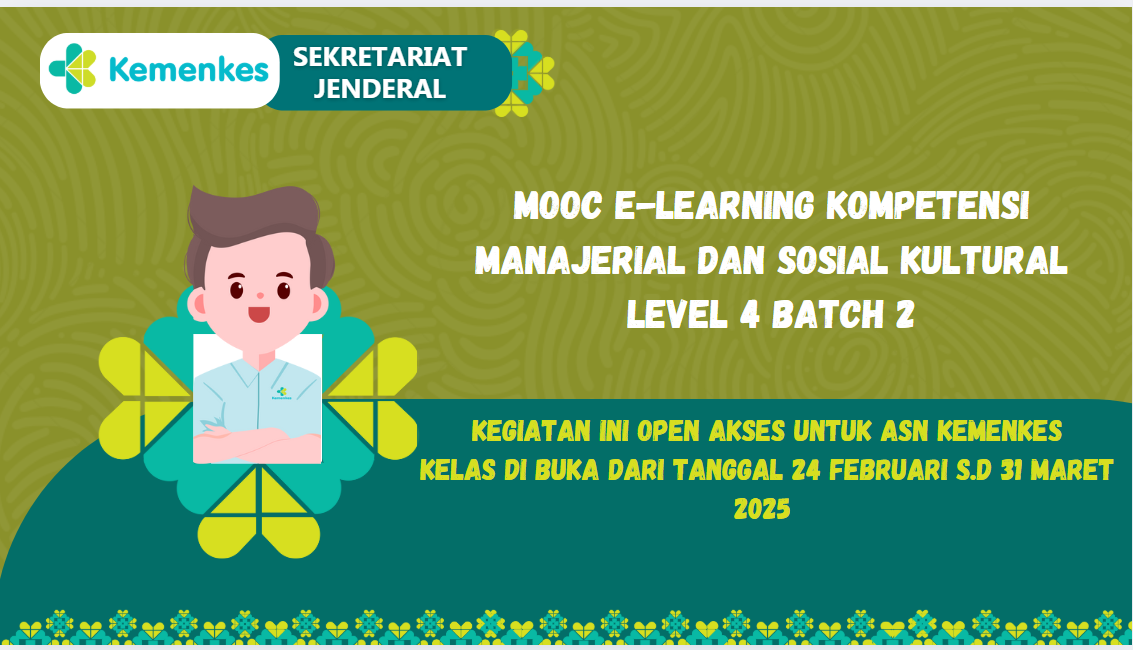 Kemenkes SEKRETARIAT JENDERAL

MOOC E-LEARNING KOMPETENSI MANAJERIAL DAN SOSIAL KULTURAL LEVEL 4 BATCH 2

KEGIATAN INI OPEN AKSES UNTUK ASN KEMENKES
KELAS DI BUKA DARI TANGGAL 24 FEBRUARI S.D 31 MARET 2025